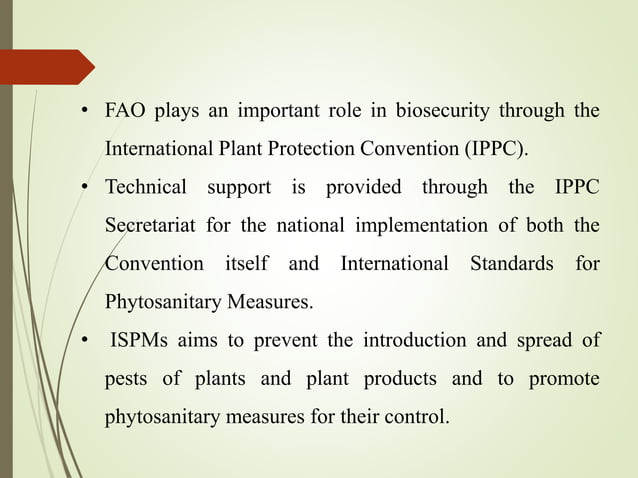 • FAO plays an important role in biosecurity through the International Plant Protection Convention (IPPC).

• Technical support is provided through the IPPC Secretariat for the national implementation of both the Convention itself and International Standards for Phytosanitary Measures.

• ISPMs aims to prevent the introduction and spread of pests of plants and plant products and to promote phytosanitary measures for their control.